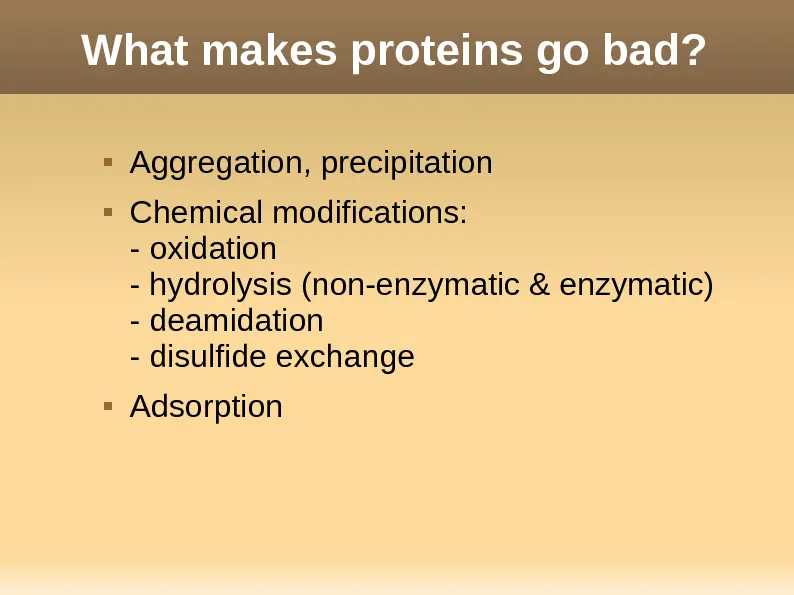 What makes proteins go bad?

• Aggregation, precipitation

• Chemical modifications:
- oxidation
- hydrolysis (non-enzymatic & enzymatic)
- deamidation
- disulfide exchange

• Adsorption